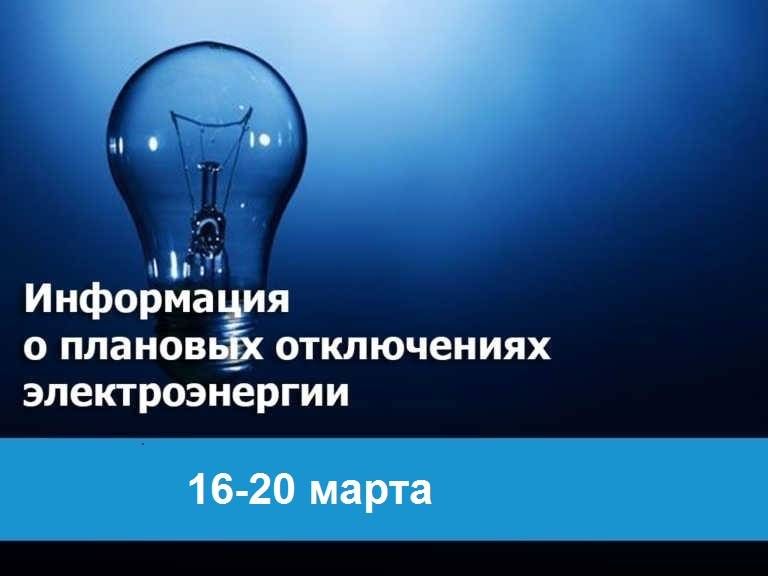 Информация
о плановых отключениях
электроэнергии

16-20 марта